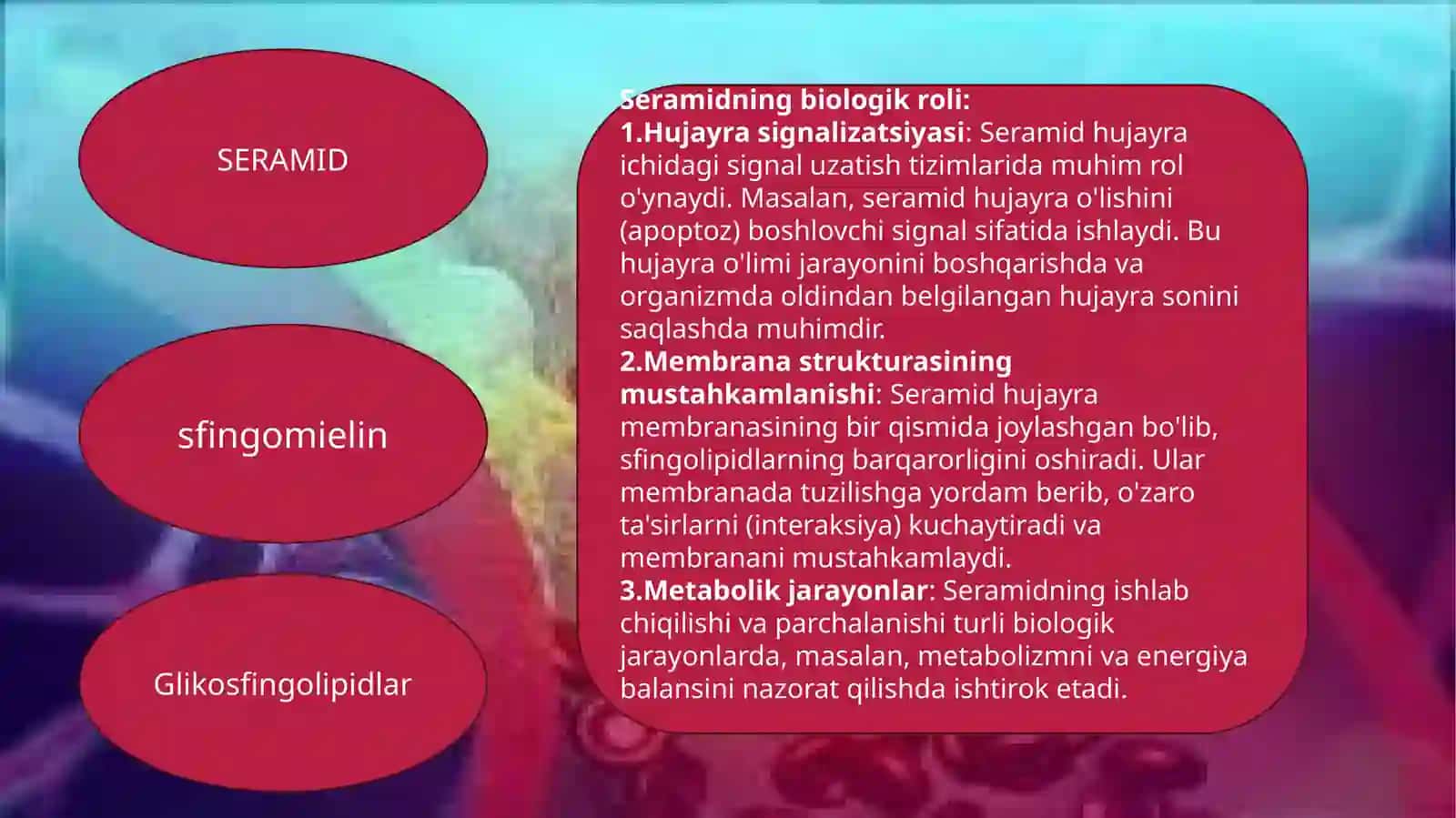 SERAMID

sfingomielin

Glikosfingolipidlar

Seramidning biologik roli:
1.Hujayra signalizatsiyasi: Seramid hujayra ichidagi signal uzatish tizimlarida muhim rol o'ynaydi. Masalan, seramid hujayra o'lishini (apoptoz) boshlovchi signal sifatida ishlaydi. Bu hujayra o'limi jarayonini boshqarishda va organizmda oldindan belgilangan hujayra sonini saqlashda muhimdir.
2.Membrana strukturasining mustahkamlanishi: Seramid hujayra membranasining bir qismida joylashgan bo'lib, sfingolipidlarning barqarorligini oshiradi. Ular membranada tuzilishga yordam berib, o'zaro ta'sirlarni (interaksiya) kuchaytiradi va membranani mustahkamlaydi.
3.Metabolik jarayonlar: Seramidning ishlab chiqilishi va parchalanishi turli biologik jarayonlarda, masalan, metabolizmni va energiya balansini nazorat qilishda ishtirok etadi.